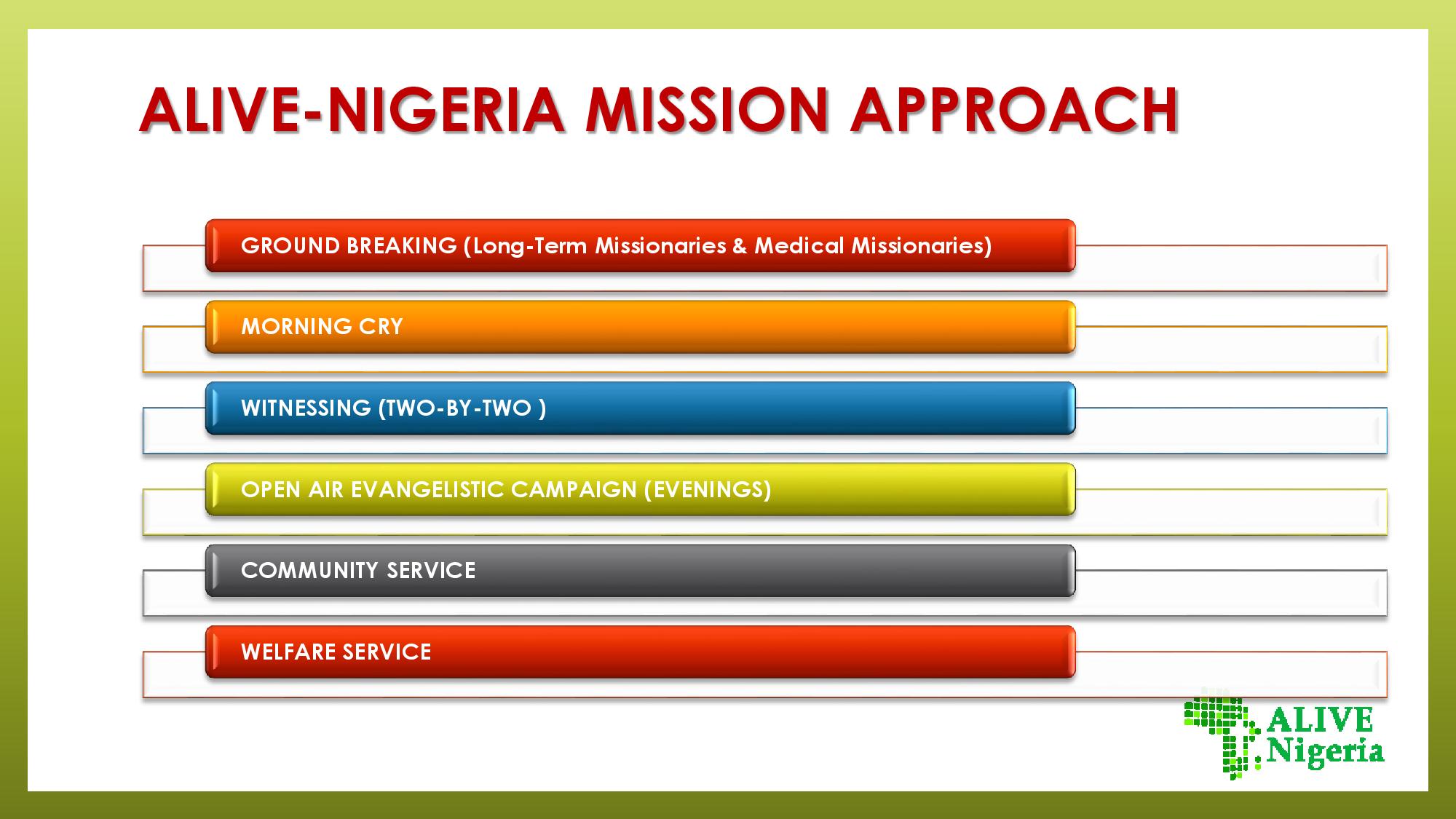 ALIVE-NIGERIA MISSION APPROACH

GROUND BREAKING (Long-Term Missionaries & Medical Missionaries)

MORNING CRY

WITNESSING (TWO-BY-TWO )

OPEN AIR EVANGELISTIC CAMPAIGN (EVENINGS)

COMMUNITY SERVICE

WELFARE SERVICE

ALIVE Nigeria